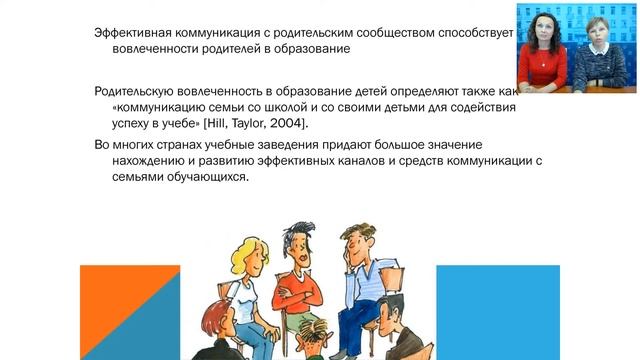 Эффективная коммуникация с родительским сообществом способствует вовлеченности родителей в образование

Родительскую вовлеченность в образование детей определяют также как «коммуникацию семьи со школой и со своими детьми для содействия успеху в учебе» [Hill, Taylor, 2004].

Во многих странах учебные заведения придают большое значение нахождению и развитию эффективных каналов и средств коммуникации с семьями обучающихся.